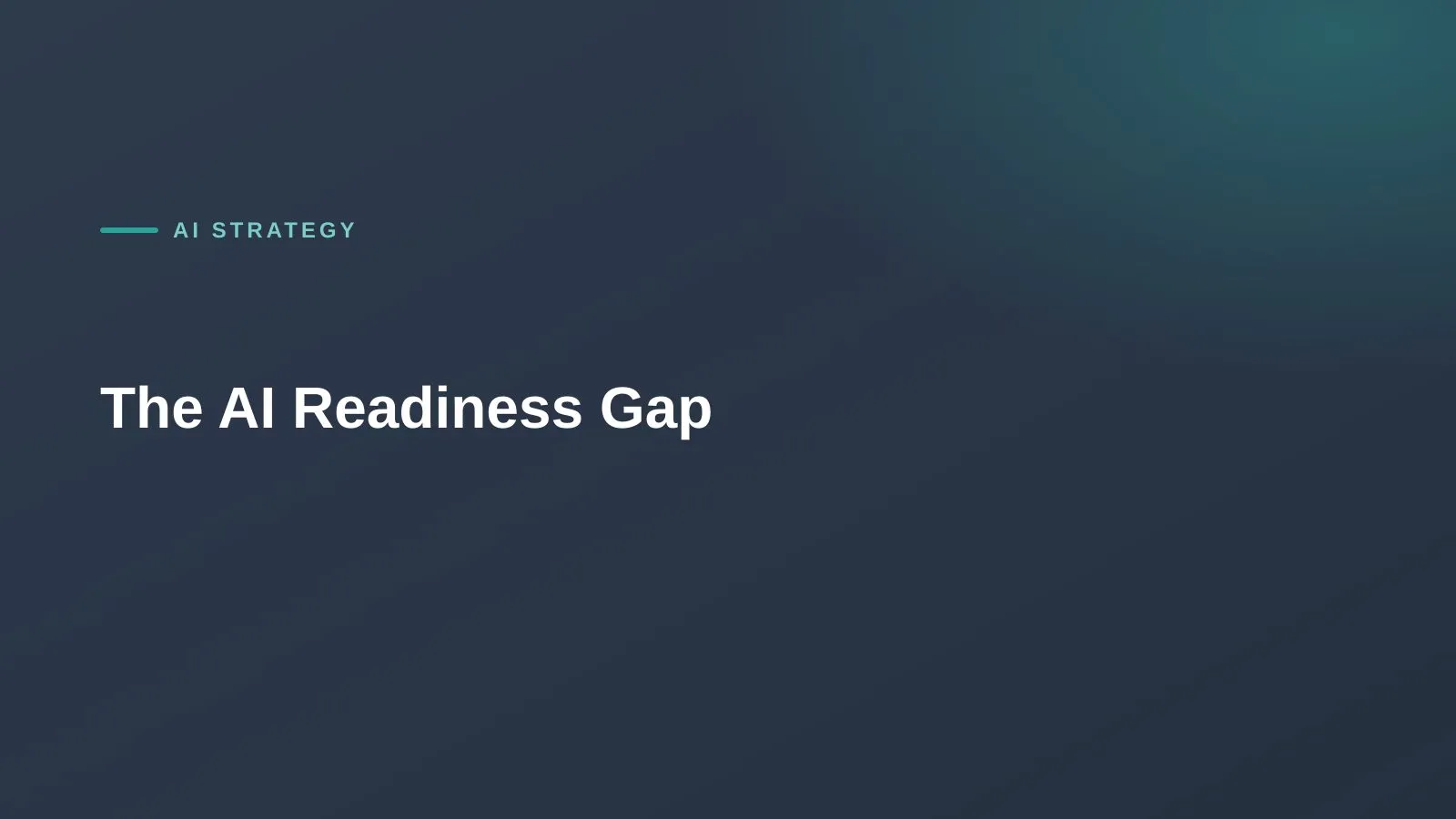 AI STRATEGY

The AI Readiness Gap